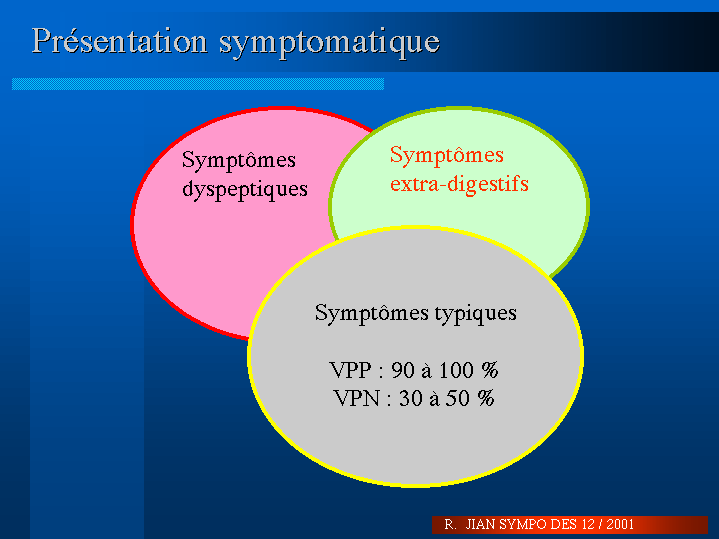 Présentation symptomatique

Symptômes dyspeptiques

Symptômes extra-digestifs

Symptômes typiques

VPP : 90 à 100 %
VPN : 30 à 50 %

R. JIAN SYMPO DES 12 / 2001